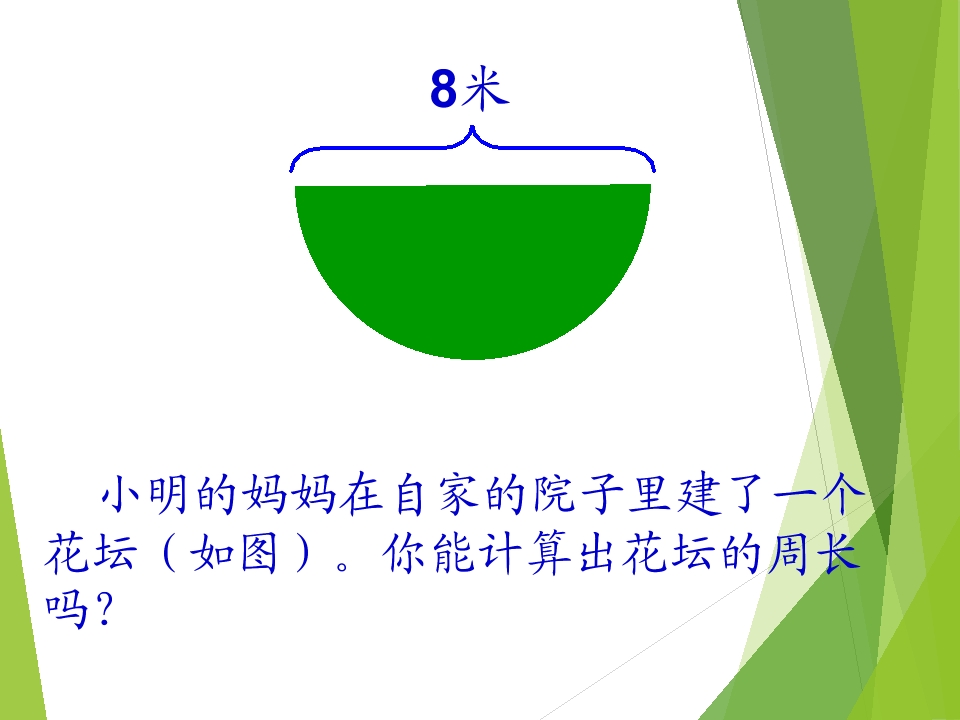 8米

小明的妈妈在自家的院子里建了一个花坛（如图）。你能计算出花坛的周长吗？